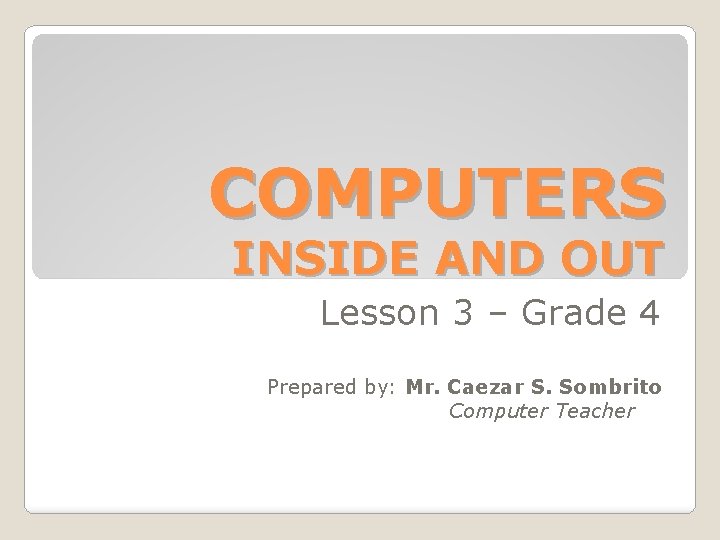 COMPUTERS
INSIDE AND OUT

Lesson 3 – Grade 4

Prepared by: Mr. Caezar S. Sombrito
Computer Teacher